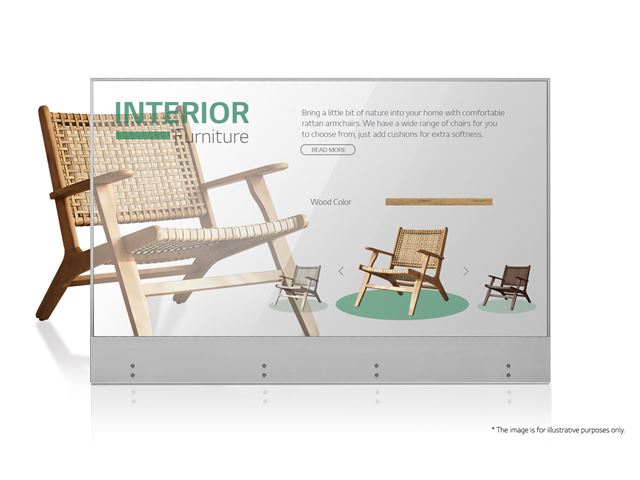 INTERIOR
Furniture

Bring a little bit of nature into your home with comfortable rattan armchairs. We have a wide range of chairs for you to choose from, just add cushions for extra softness.

READ MORE

Wood Color

* The image is for illustrative purposes only.